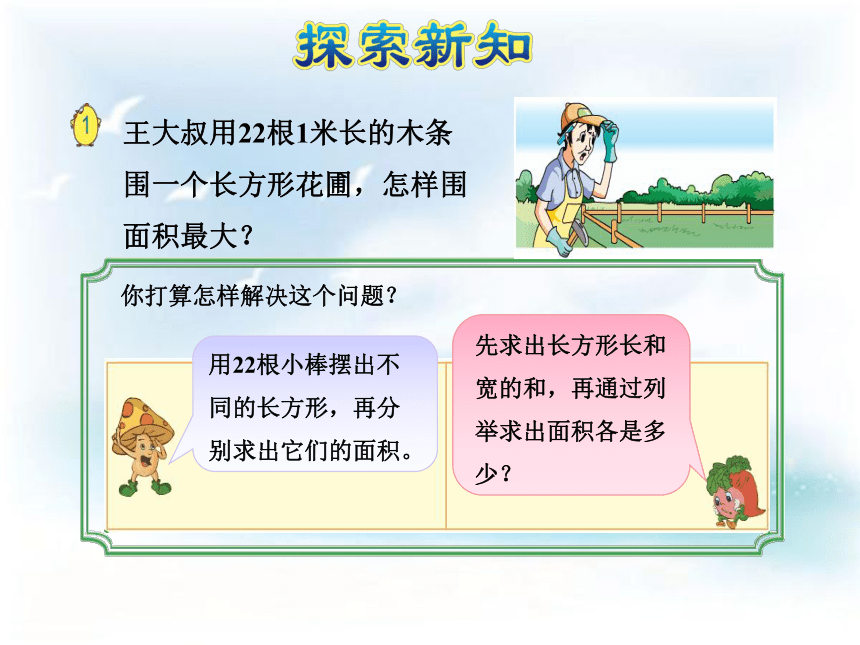 探索新知

1 王大叔用22根1米长的木条围一个长方形花圃，怎样围面积最大？

你打算怎样解决这个问题？

用22根小棒摆出不同的长方形，再分别求出它们的面积。

先求出长方形长和宽的和，再通过列举求出面积各是多少？